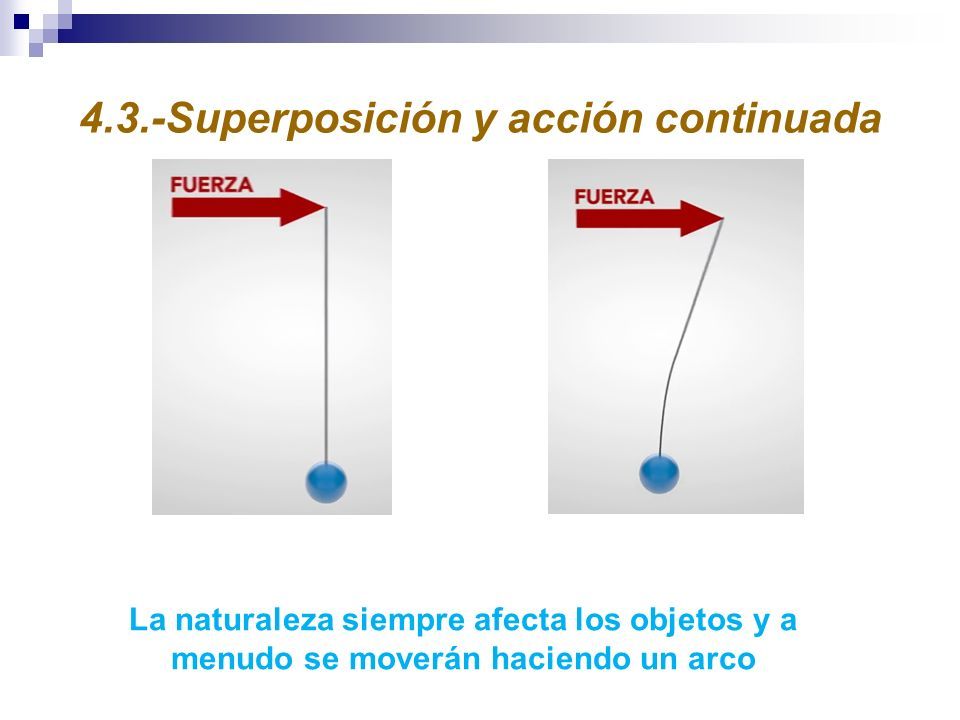 4.3.-Superposición y acción continuada

FUERZA

FUERZA

La naturaleza siempre afecta los objetos y a menudo se moverán haciendo un arco